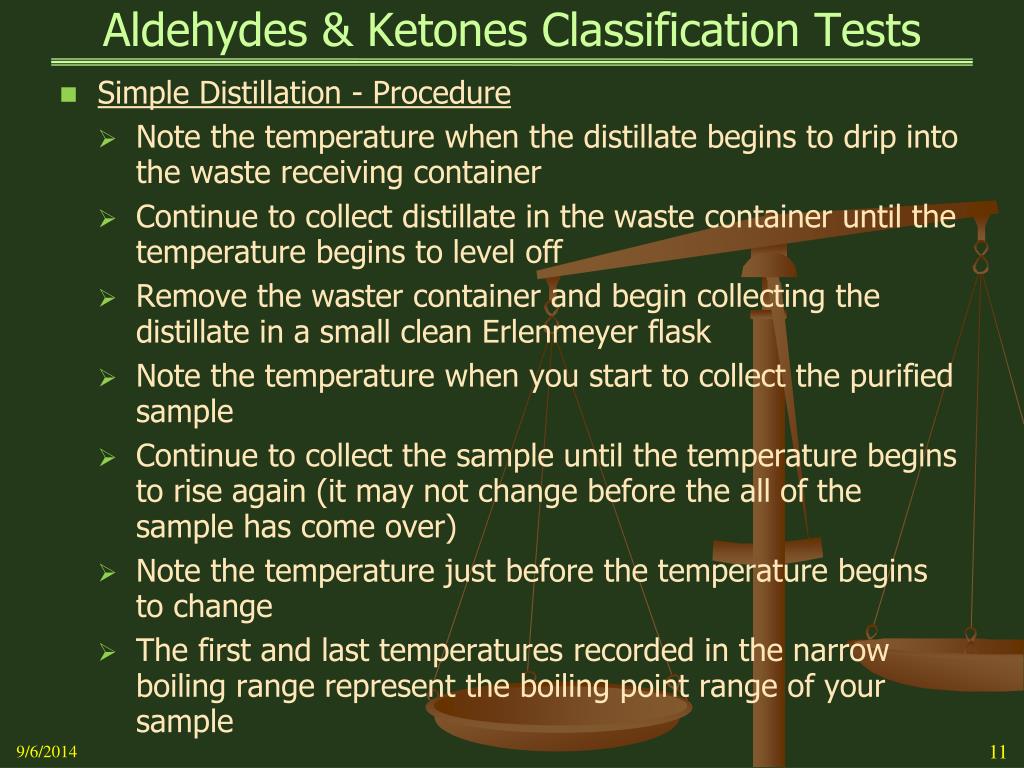 Aldehydes & Ketones Classification Tests

Simple Distillation - Procedure

Note the temperature when the distillate begins to drip into the waste receiving container

Continue to collect distillate in the waste container until the temperature begins to level off

Remove the waster container and begin collecting the distillate in a small clean Erlenmeyer flask

Note the temperature when you start to collect the purified sample

Continue to collect the sample until the temperature begins to rise again (it may not change before the all of the sample has come over)

Note the temperature just before the temperature begins to change

The first and last temperatures recorded in the narrow boiling range represent the boiling point range of your sample

9/6/2014

11